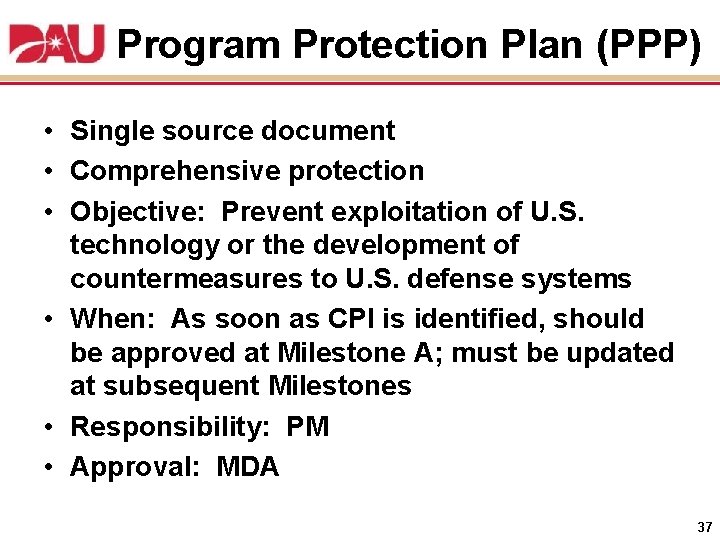 DAU Program Protection Plan (PPP)

• Single source document
• Comprehensive protection
• Objective: Prevent exploitation of U.S. technology or the development of countermeasures to U.S. defense systems
• When: As soon as CPI is identified, should be approved at Milestone A; must be updated at subsequent Milestones
• Responsibility: PM
• Approval: MDA

37